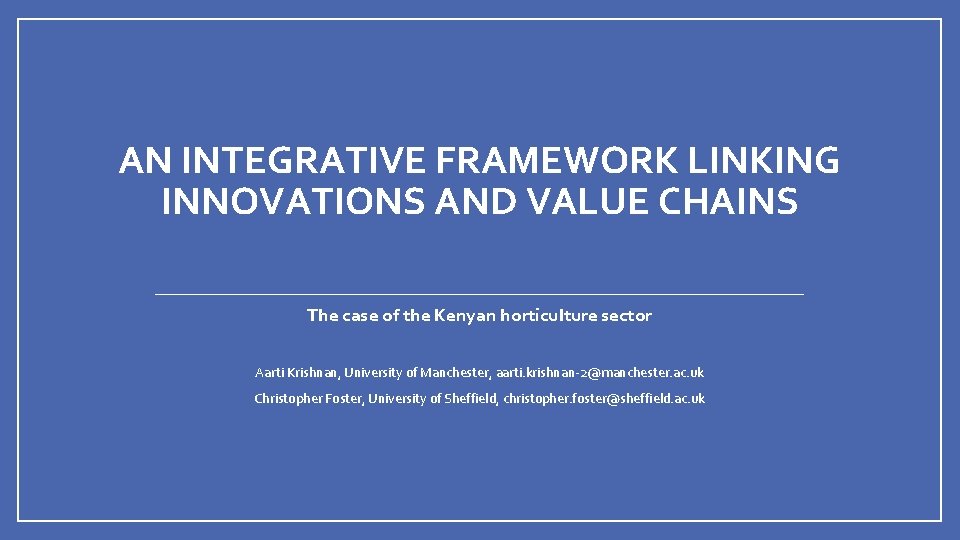 AN INTEGRATIVE FRAMEWORK LINKING INNOVATIONS AND VALUE CHAINS

The case of the Kenyan horticulture sector

Aarti Krishnan, University of Manchester, aarti.krishnan-2@manchester.ac.uk

Christopher Foster, University of Sheffield, christopher.foster@sheffield.ac.uk